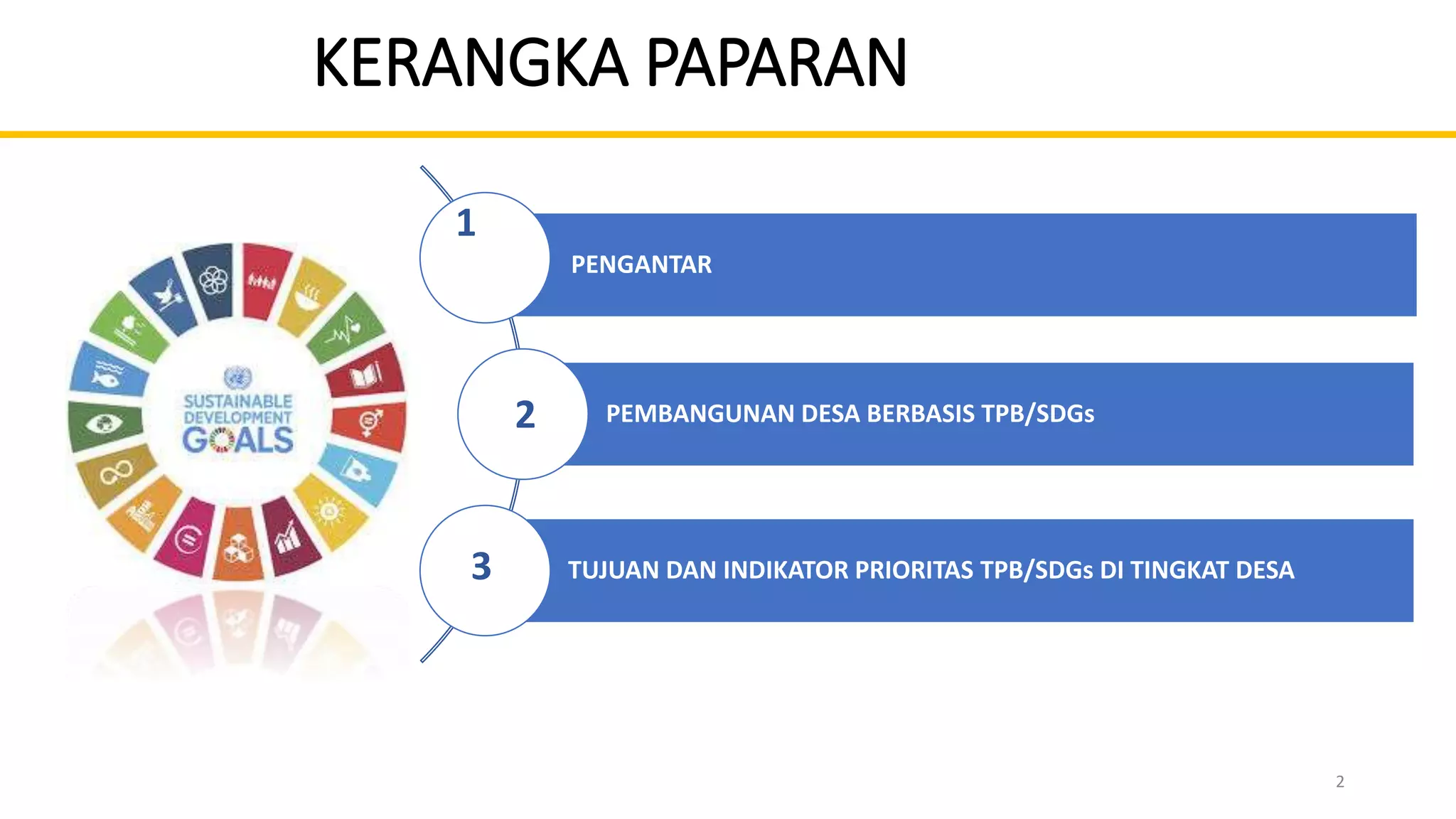 KERANGKA PAPARAN

SUSTAINABLE DEVELOPMENT GOALS

1 PENGANTAR

2 PEMBANGUNAN DESA BERBASIS TPB/SDGs

3 TUJUAN DAN INDIKATOR PRIORITAS TPB/SDGs DI TINGKAT DESA

2